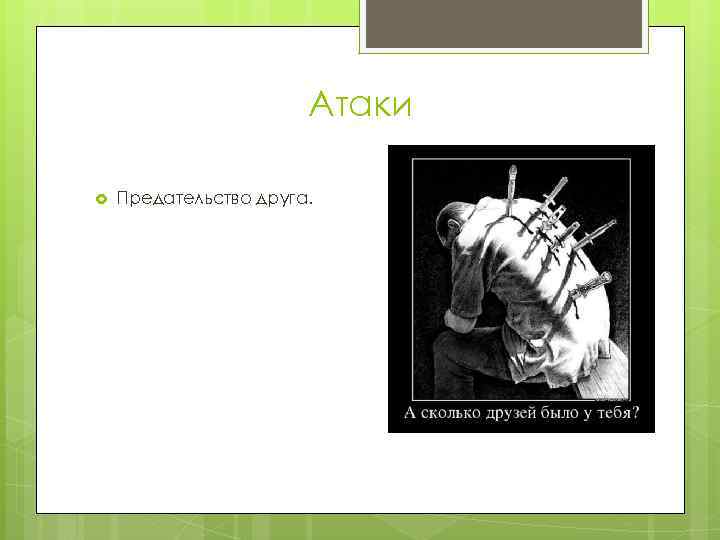 Атаки

Предательство друга.

А сколько друзей было у тебя?